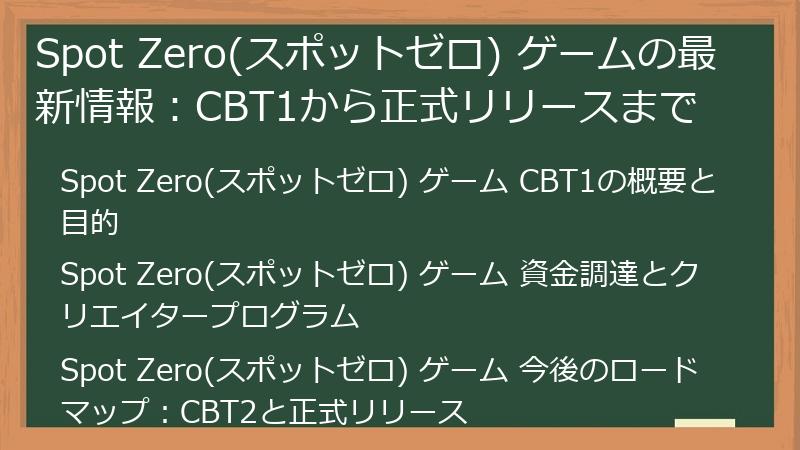 Spot Zero(スポットゼロ) ゲームの最新情報：CBT1から正式リリースまで

Spot Zero(スポットゼロ) ゲーム CBT1の概要と目的

Spot Zero(スポットゼロ) ゲーム 資金調達とクリエイタープログラム

Spot Zero(スポットゼロ) ゲーム 今後のロードマップ：CBT2と正式リリース